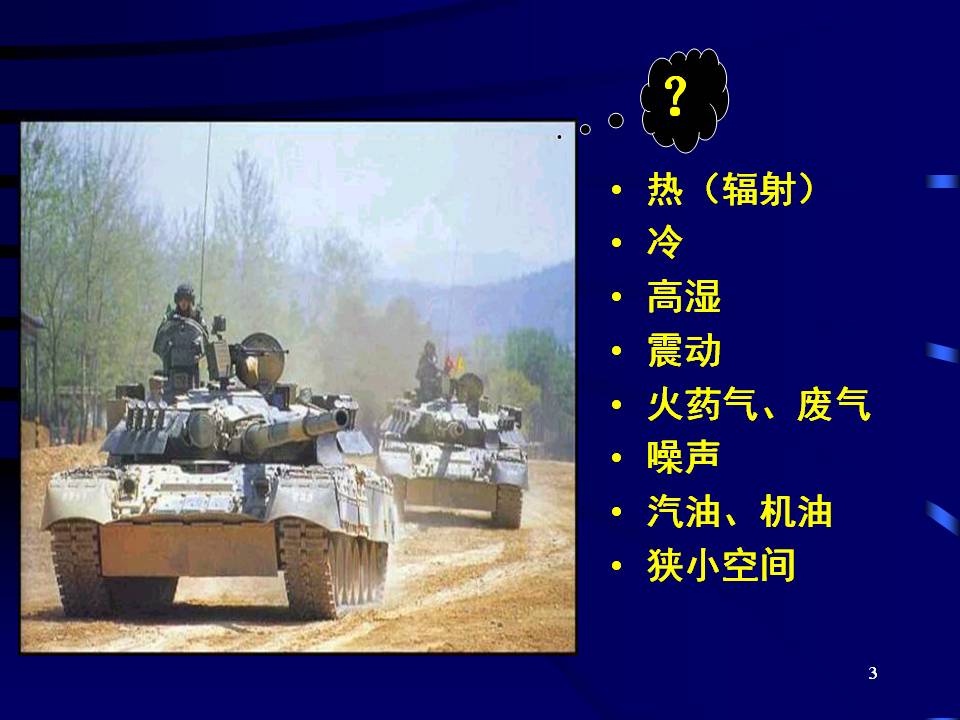 ?

• 热（辐射）
• 冷
• 高湿
• 震动
• 火药气、废气
• 噪声
• 汽油、机油
• 狭小空间

3